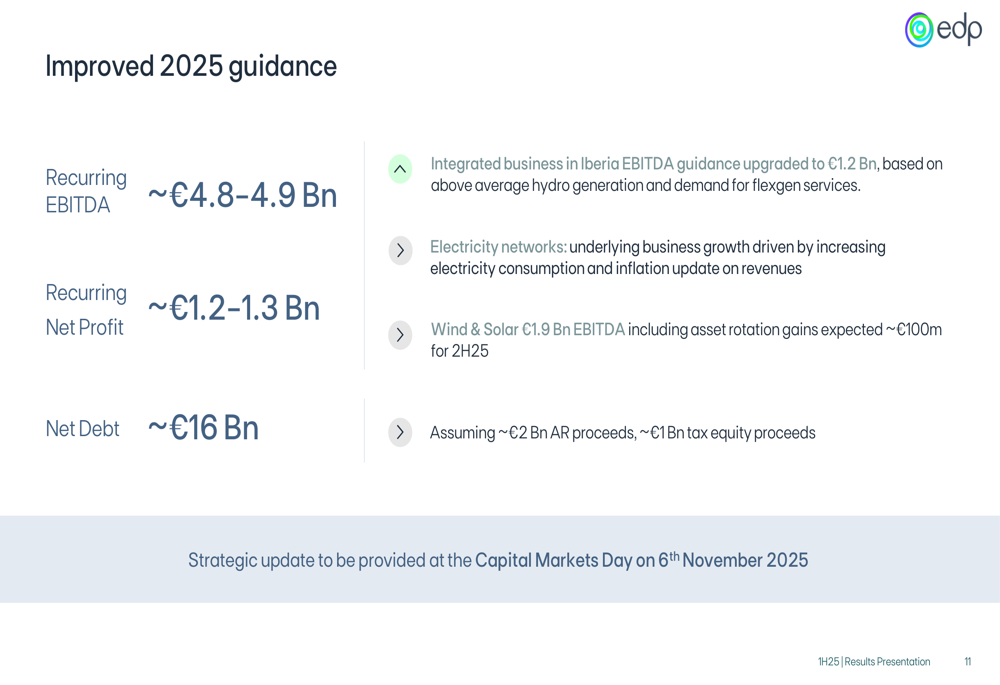 edp

Improved 2025 guidance

Recurring EBITDA ~€4.8-4.9 Bn

Recurring Net Profit ~€1.2-1.3 Bn

Net Debt ~€16 Bn

Integrated business in Iberia EBITDA guidance upgraded to €1.2 Bn, based on above average hydro generation and demand for flexgen services.

Electricity networks: underlying business growth driven by increasing electricity consumption and inflation update on revenues

Wind & Solar €1.9 Bn EBITDA including asset rotation gains expected ~€100m for 2H25

Assuming ~€2 Bn AR proceeds, ~€1 Bn tax equity proceeds

Strategic update to be provided at the Capital Markets Day on 6$^{th}$ November 2025

1H25 | Results Presentation 11